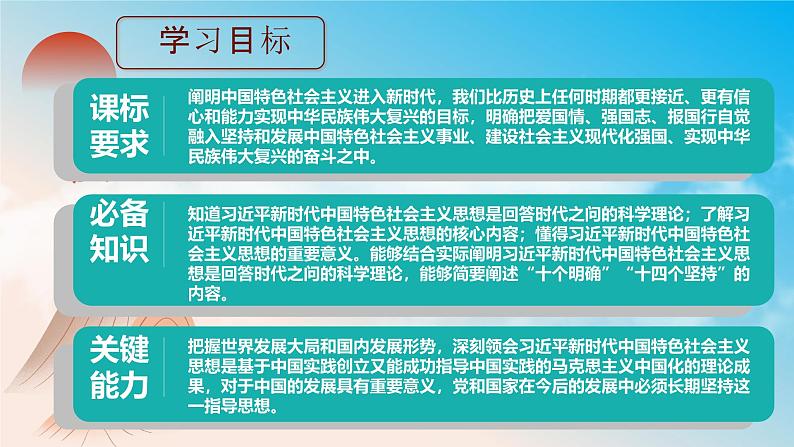 学习目标

课标要求

阐明中国特色社会主义进入新时代，我们比历史上任何时期都更接近、更有信心和能力实现中华民族伟大复兴的目标，明确把爱国情、强国志、报国行自觉融入坚持和发展中国特色社会主义事业、建设社会主义现代化强国、实现中华民族伟大复兴的奋斗之中。

必备知识

知道习近平新时代中国特色社会主义思想是回答时代之问的科学理论；了解习近平新时代中国特色社会主义思想的核心内容；懂得习近平新时代中国特色社会主义思想的重要意义。能够结合实际阐明习近平新时代中国特色社会主义思想是回答时代之问的科学理论，能够简要阐述“十个明确”“十四个坚持”的内容。

关键能力

把握世界发展大局和国内发展形势，深刻领会习近平新时代中国特色社会主义思想是基于中国实践创立又能成功指导中国实践的马克思主义中国化的理论成果，对于中国的发展具有重要意义，党和国家在今后的发展中必须长期坚持这一指导思想。